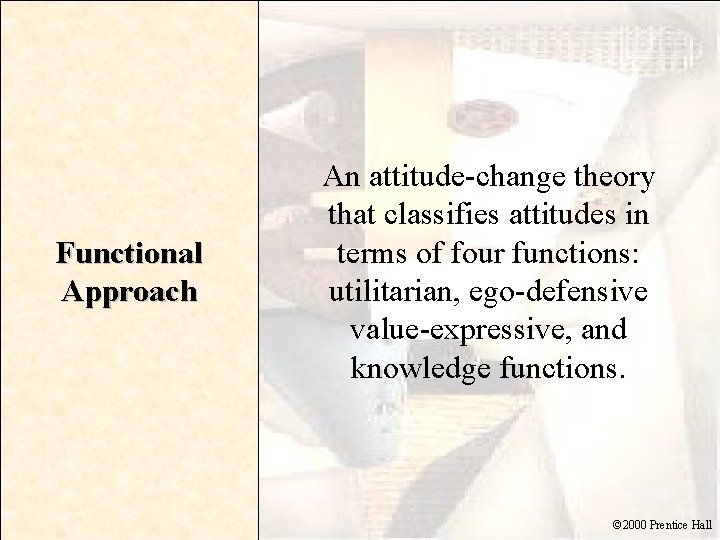 Functional Approach

An attitude-change theory that classifies attitudes in terms of four functions: utilitarian, ego-defensive value-expressive, and knowledge functions.

©2000 Prentice Hall